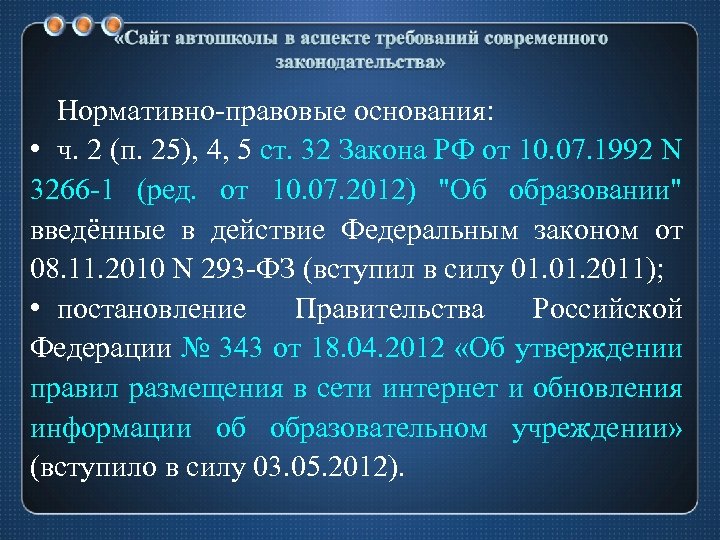 «Сайт автошколы в аспекте требований современного законодательства»

Нормативно-правовые основания:

• ч. 2 (п. 25), 4, 5 ст. 32 Закона РФ от 10.07.1992 N 3266-1 (ред. от 10.07.2012) "Об образовании" введённые в действие Федеральным законом от 08.11.2010 N 293-ФЗ (вступил в силу 01.01.2011);

• постановление Правительства Российской Федерации № 343 от 18.04.2012 «Об утверждении правил размещения в сети интернет и обновления информации об образовательном учреждении» (вступило в силу 03.05.2012).